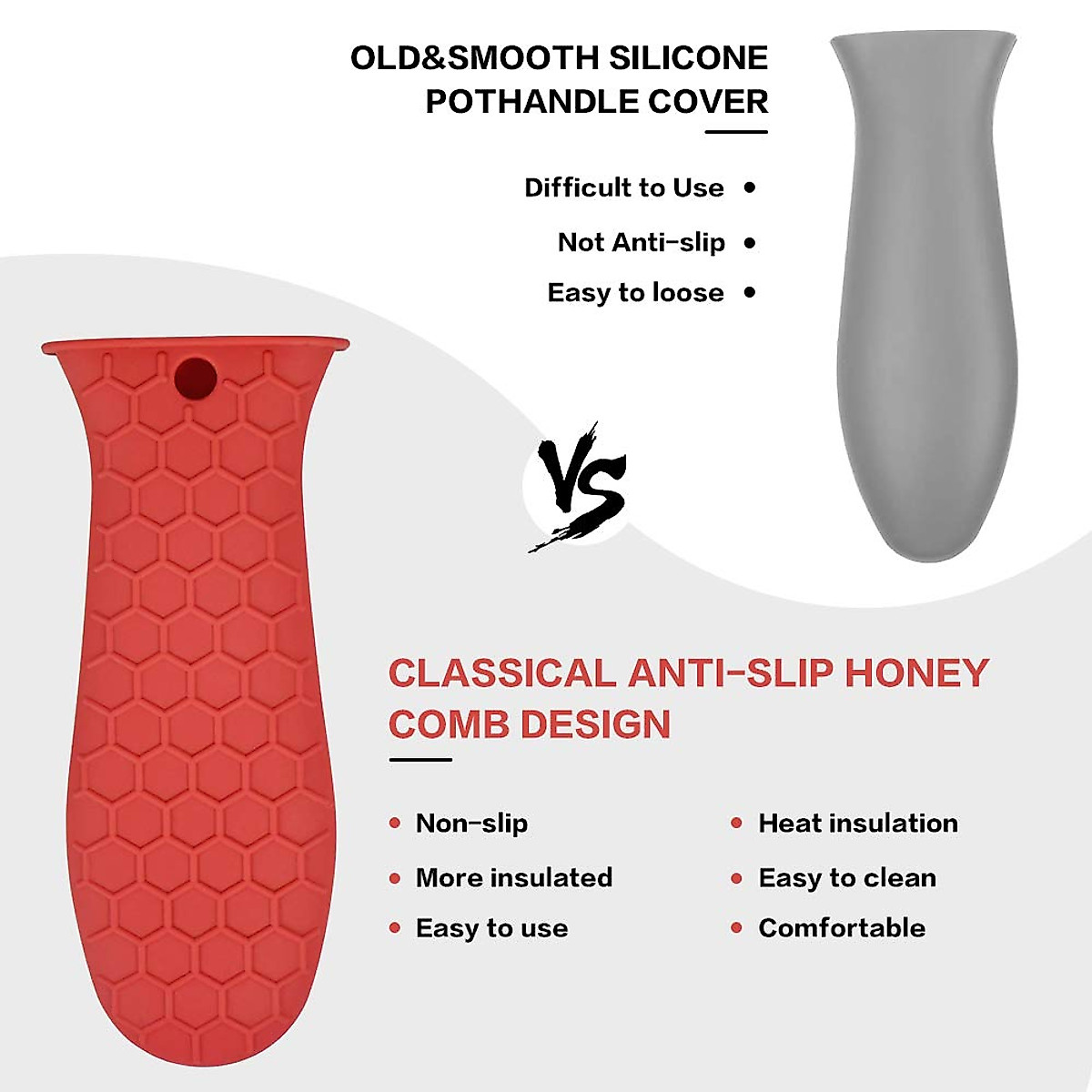 OLD&SMOOTH SILICONE POTHANDLE COVER

Difficult to Use •

Not Anti-slip •

Easy to loose •

VS

CLASSICAL ANTI-SLIP HONEY COMB DESIGN

• Non-slip

• More insulated

• Easy to use

• Heat insulation

• Easy to clean

• Comfortable